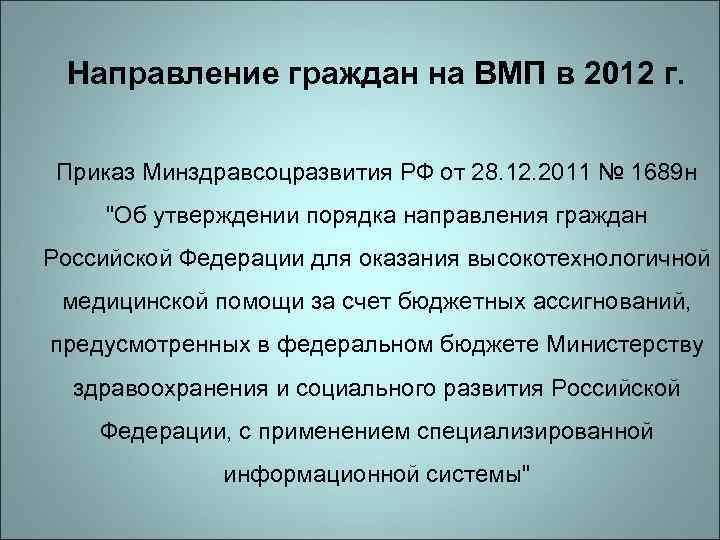 Направление граждан на ВМП в 2012 г.

Приказ Минздравсоцразвития РФ от 28.12.2011 № 1689н "Об утверждении порядка направления граждан Российской Федерации для оказания высокотехнологичной медицинской помощи за счет бюджетных ассигнований, предусмотренных в федеральном бюджете Министерству здравоохранения и социального развития Российской Федерации, с применением специализированной информационной системы"